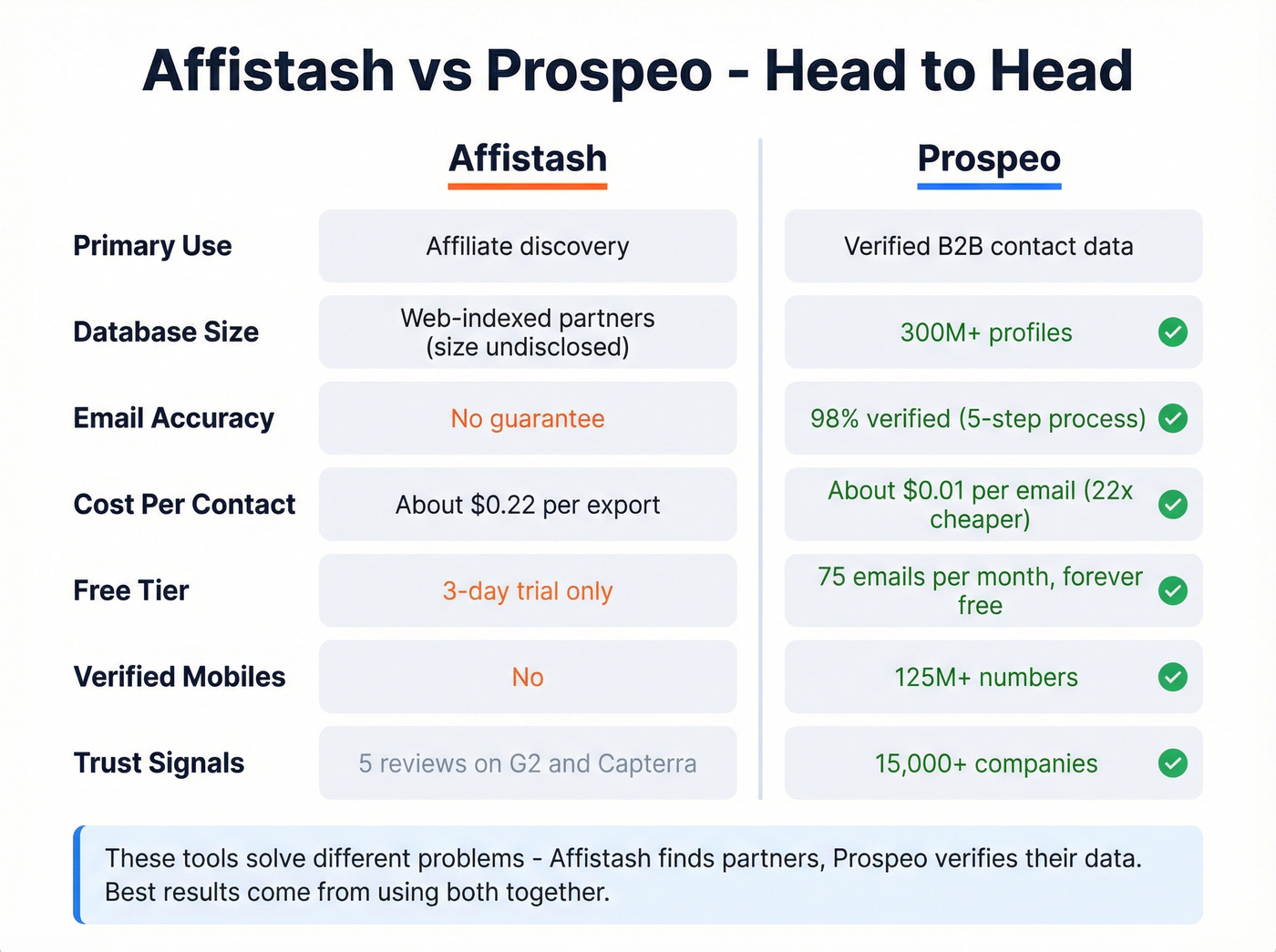 Affistash vs Prospeo - Head to Head

| | Affistash | Prospeo |
|---|---|---|
| Primary Use | Affiliate discovery | Verified B2B contact data |
| Database Size | Web-indexed partners (size undisclosed) | 300M+ profiles |
| Email Accuracy | No guarantee | 98% verified (5-step process) |
| Cost Per Contact | About \$0.22 per export | About \$0.01 per email (22x cheaper) |
| Free Tier | 3-day trial only | 75 emails per month, forever free |
| Verified Mobiles | No | 125M+ numbers |
| Trust Signals | 5 reviews on G2 and Capterra | 15,000+ companies |

These tools solve different problems - Affistash finds partners, Prospeo verifies their data. Best results come from using both together.